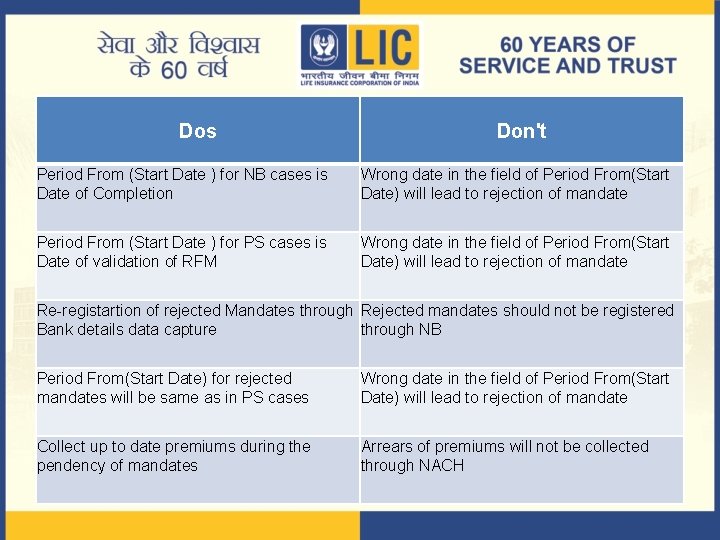 सेवा और विश्वास के 60 वर्ष

LIC
भारतीय जीवन बीमा निगम
LIFE INSURANCE CORPORATION OF INDIA

60 YEARS OF SERVICE AND TRUST

| Dos | Don't |
|---|---|
| Period From (Start Date ) for NB cases is Date of Completion | Wrong date in the field of Period From(Start Date) will lead to rejection of mandate |
| Period From (Start Date ) for PS cases is Date of validation of RFM | Wrong date in the field of Period From(Start Date) will lead to rejection of mandate |
| Re-registartion of rejected Mandates through Bank details data capture | Rejected mandates should not be registered through NB |
| Period From(Start Date) for rejected mandates will be same as in PS cases | Wrong date in the field of Period From(Start Date) will lead to rejection of mandate |
| Collect up to date premiums during the pendency of mandates | Arrears of premiums will not be collected through NACH |